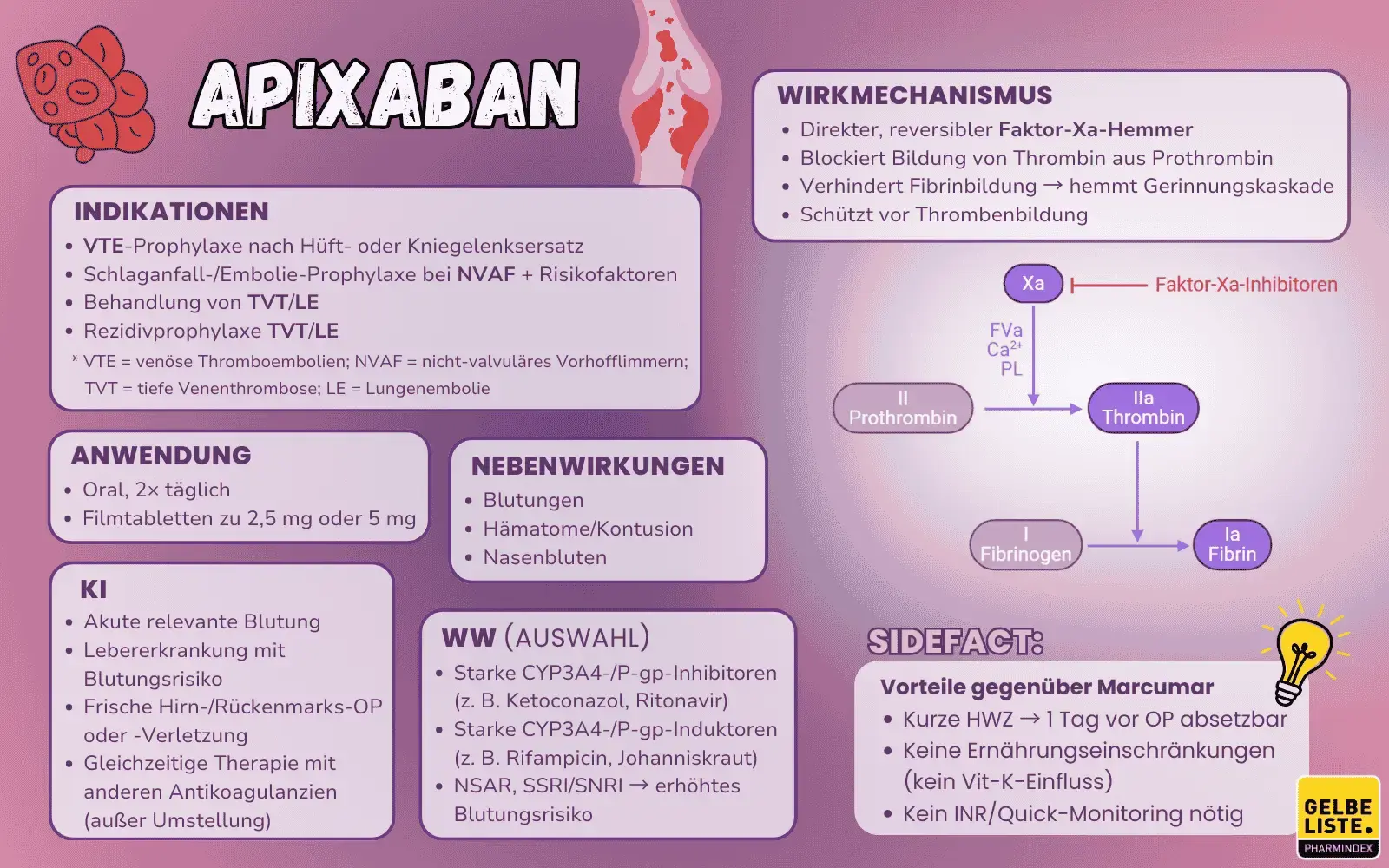 APIXABAN

INDIKATIONEN
• VTE-Prophylaxe nach Hüft- oder Kniegelenksersatz
• Schlaganfall-/Embolie-Prophylaxe bei NVAF + Risikofaktoren
• Behandlung von TVT/LE
• Rezidivprophylaxe TVT/LE
* VTE = venöse Thromboembolien; NVAF = nicht-valvuläres Vorhofflimmern; TVT = tiefe Venenthrombose; LE = Lungenembolie

ANWENDUNG
• Oral, 2× täglich
• Filmtabletten zu 2,5 mg oder 5 mg

NEBENWIRKUNGEN
• Blutungen
• Hämatome/Kontusion
• Nasenbluten

KI
• Akute relevante Blutung
• Lebererkrankung mit Blutungsrisiko
• Frische Hirn-/Rückenmarks-OP oder -Verletzung
• Gleichzeitige Therapie mit anderen Antikoagulanzien (außer Umstellung)

WW (AUSWAHL)
• Starke CYP3A4-/P-gp-Inhibitoren (z. B. Ketoconazol, Ritonavir)
• Starke CYP3A4-/P-gp-Induktoren (z. B. Rifampicin, Johanniskraut)
• NSAR, SSRI/SNRI → erhöhtes Blutungsrisiko

WIRKMECHANISMUS
• Direkter, reversibler Faktor-Xa-Hemmer
• Blockiert Bildung von Thrombin aus Prothrombin
• Verhindert Fibrinbildung → hemmt Gerinnungskaskade
• Schützt vor Thrombenbildung

Xa
Faktor-Xa-Inhibitoren
FVa
$Ca^{2+}$
PL
II Prothrombin
IIa Thrombin
I Fibrinogen
Ia Fibrin

SIDEFACT:
Vorteile gegenüber Marcumar
• Kurze HWZ → 1 Tag vor OP absetzbar
• Keine Ernährungseinschränkungen (kein Vit-K-Einfluss)
• Kein INR/Quick-Monitoring nötig

GELBE LISTE. PHARMINDEX